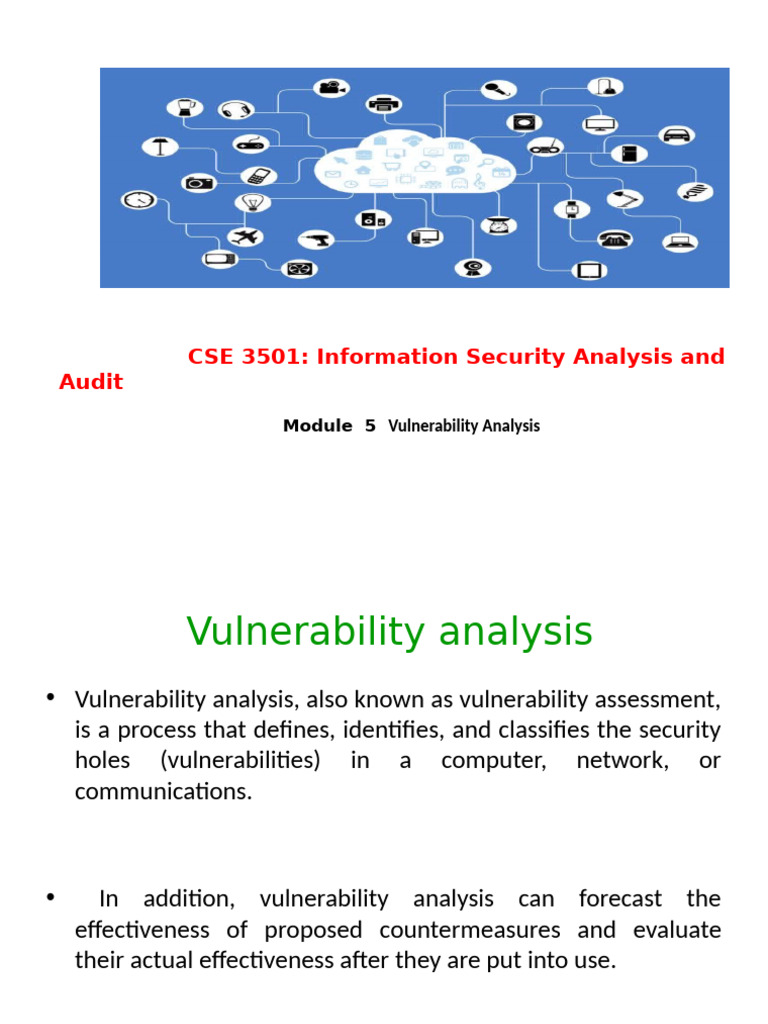 CSE 3501: Information Security Analysis and Audit

Module 5 Vulnerability Analysis

Vulnerability analysis

• Vulnerability analysis, also known as vulnerability assessment, is a process that defines, identifies, and classifies the security holes (vulnerabilities) in a computer, network, or communications.

• In addition, vulnerability analysis can forecast the effectiveness of proposed countermeasures and evaluate their actual effectiveness after they are put into use.